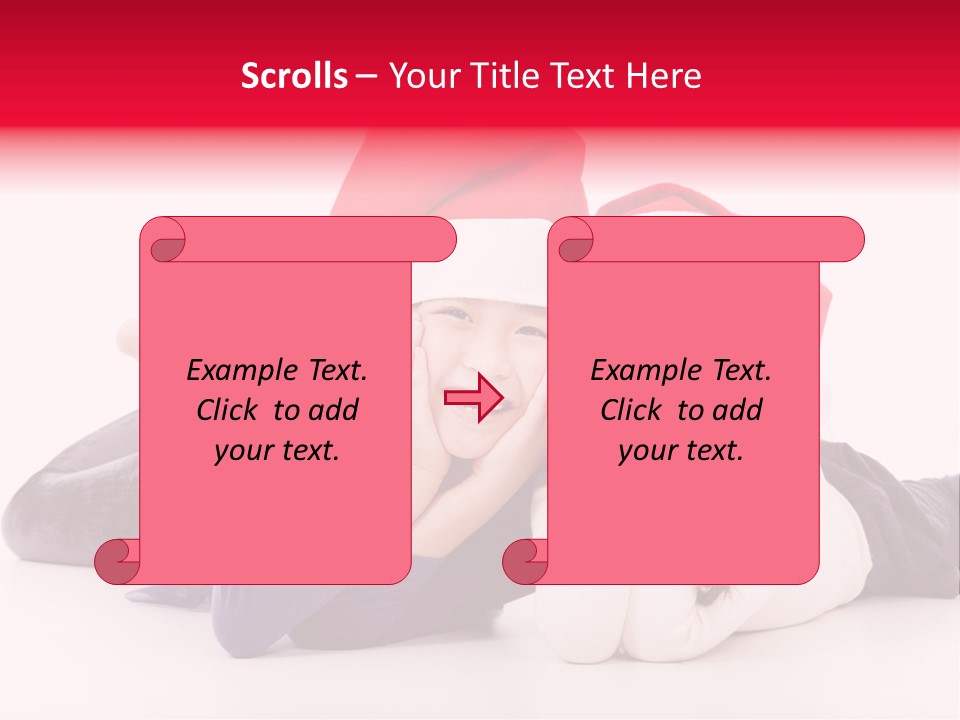 Scrolls – Your Title Text Here

Example Text. Click to add your text.

Example Text. Click to add your text.